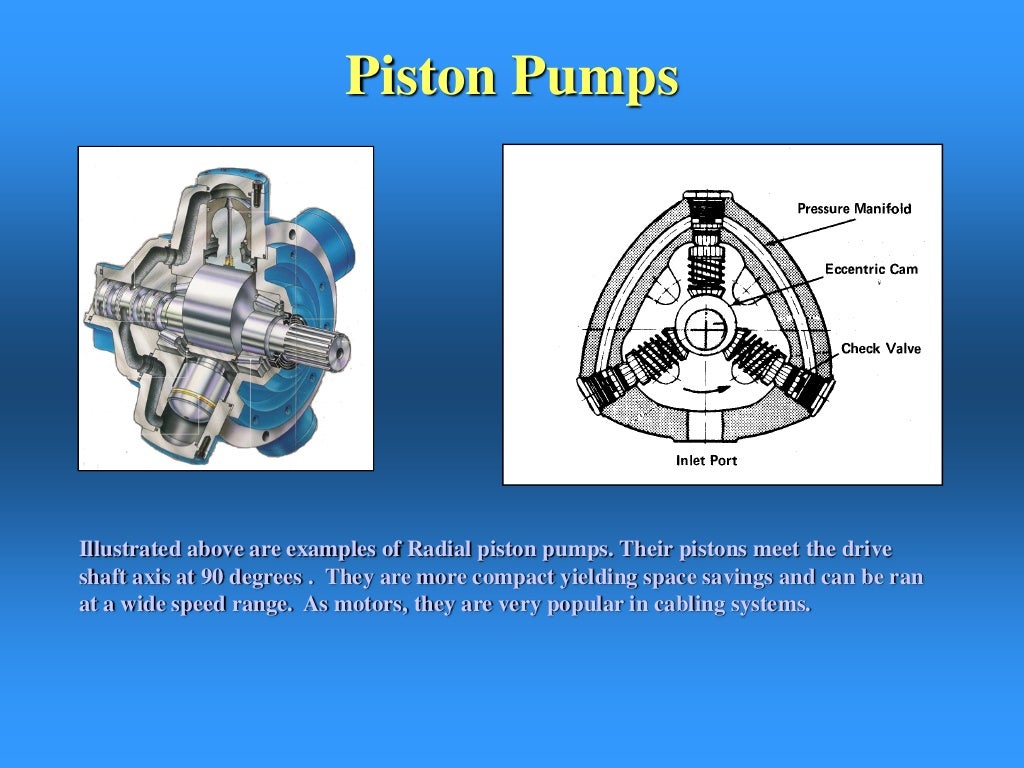 Piston Pumps

Pressure Manifold
Eccentric Cam
Check Valve
Inlet Port

Illustrated above are examples of Radial piston pumps. Their pistons meet the drive shaft axis at 90 degrees . They are more compact yielding space savings and can be ran at a wide speed range. As motors, they are very popular in cabling systems.